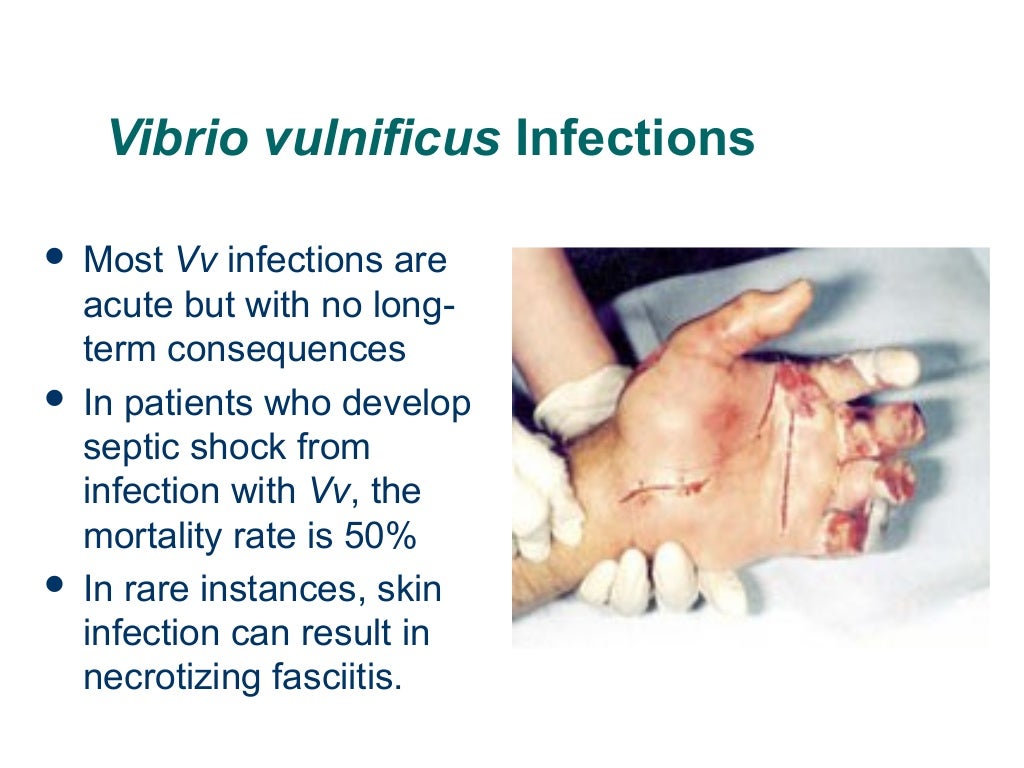 Vibrio vulnificus Infections

• Most Vv infections are acute but with no long-term consequences
• In patients who develop septic shock from infection with Vv, the mortality rate is 50%
• In rare instances, skin infection can result in necrotizing fasciitis.